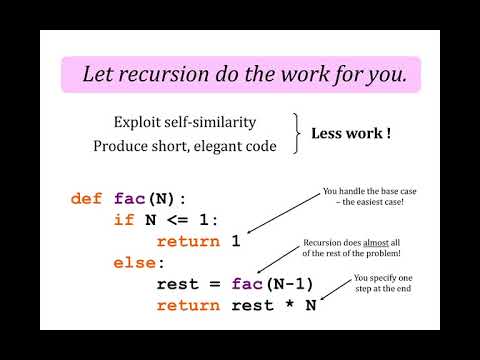 Let recursion do the work for you.

Exploit self-similarity
Produce short, elegant code

Less work !

def fac(N):
    if N <= 1:
        return 1
    else:
        rest = fac(N-1)
        return rest * N

You handle the base case – the easiest case!

Recursion does almost all of the rest of the problem!

You specify one step at the end